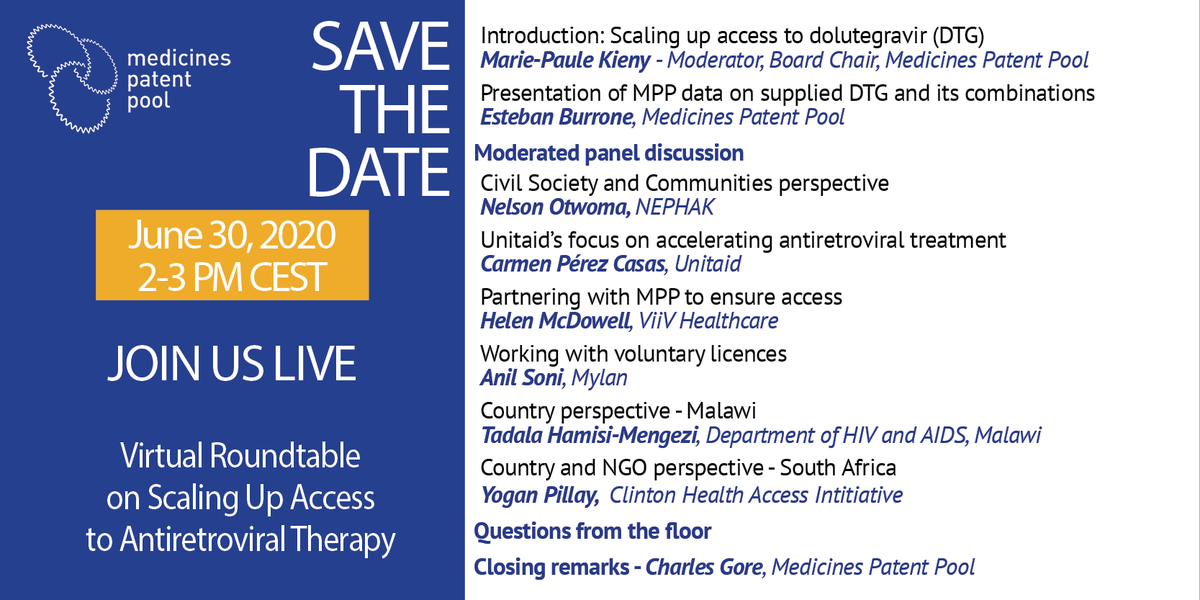 medicines
patent
pool

SAVE THE DATE

June 30, 2020
2-3 PM CEST

JOIN US LIVE

Virtual Roundtable on Scaling Up Access to Antiretroviral Therapy

Introduction: Scaling up access to dolutegravir (DTG)
Marie-Paule Kieny - Moderator, Board Chair, Medicines Patent Pool

Presentation of MPP data on supplied DTG and its combinations
Esteban Burrone, Medicines Patent Pool

Moderated panel discussion

Civil Society and Communities perspective
Nelson Otwoma, NEPHAK

Unitaid's focus on accelerating antiretroviral treatment
Carmen Pérez Casas, Unitaid

Partnering with MPP to ensure access
Helen McDowell, ViiV Healthcare

Working with voluntary licences
Anil Soni, Mylan

Country perspective - Malawi
Tadala Hamisi-Mengezi, Department of HIV and AIDS, Malawi

Country and NGO perspective - South Africa
Yogan Pillay, Clinton Health Access Intitiative

Questions from the floor

Closing remarks - Charles Gore, Medicines Patent Pool